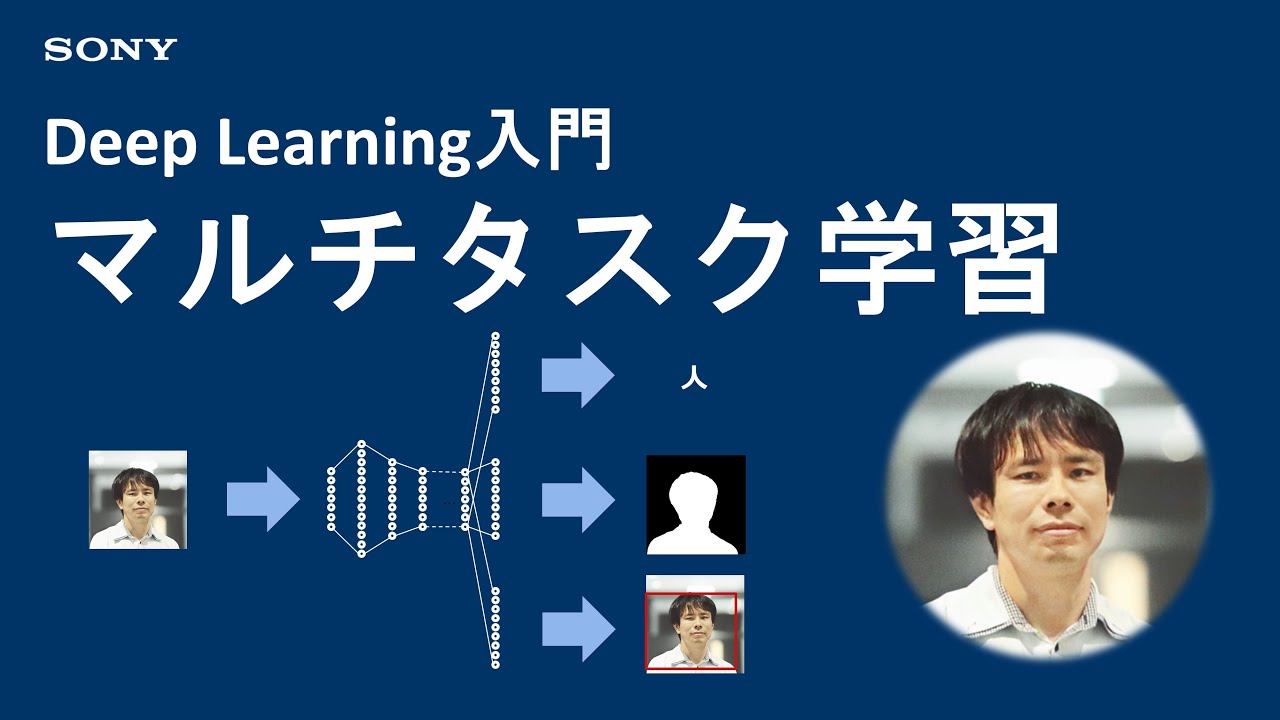 SONY

Deep Learning入門

マルチタスク学習

人